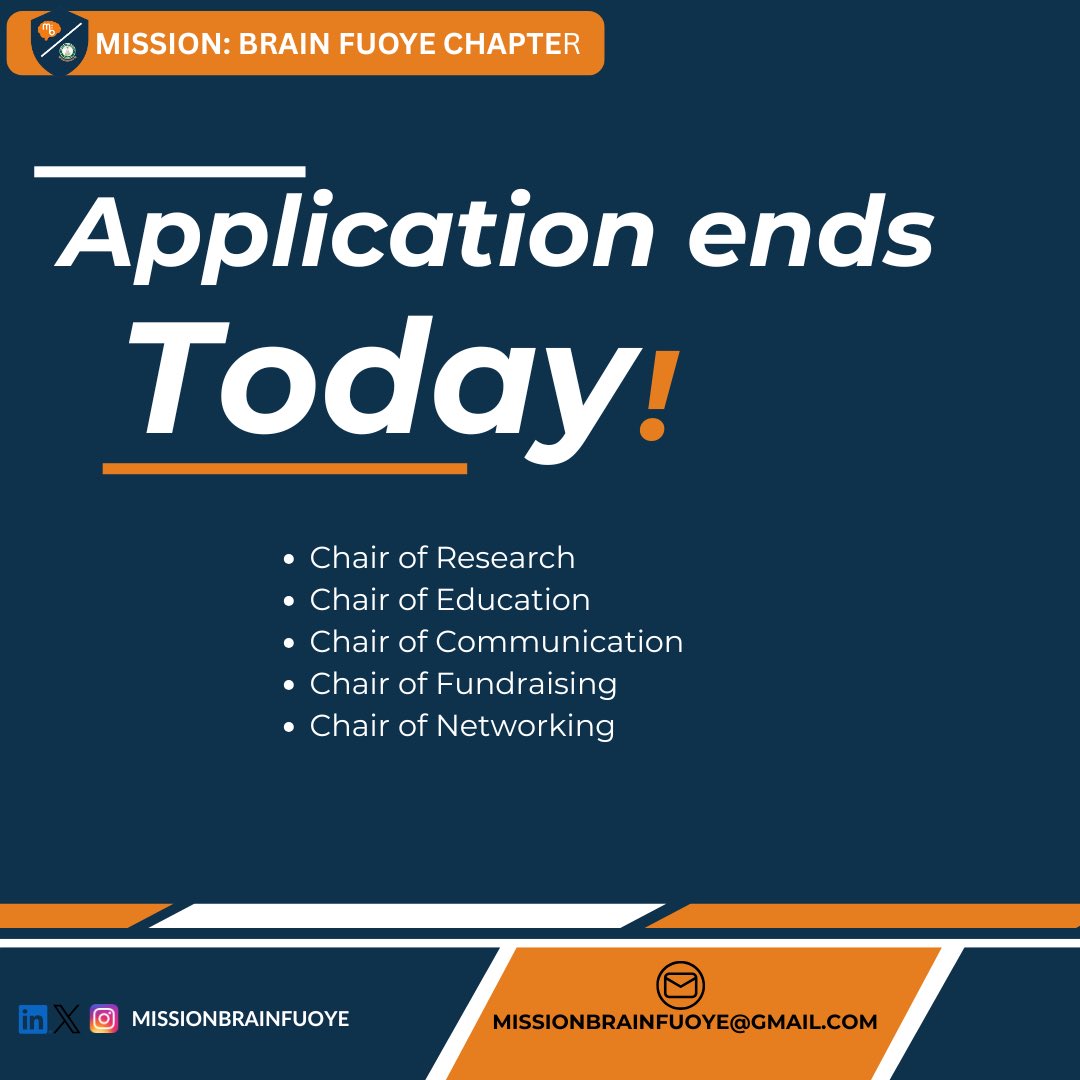 MISSION: BRAIN FUOYE CHAPTER

Application ends Today!

- Chair of Research
- Chair of Education
- Chair of Communication
- Chair of Fundraising
- Chair of Networking

MISSIONBRAINFUOYE

MISSIONBRAINFUOYE@GMAIL.COM